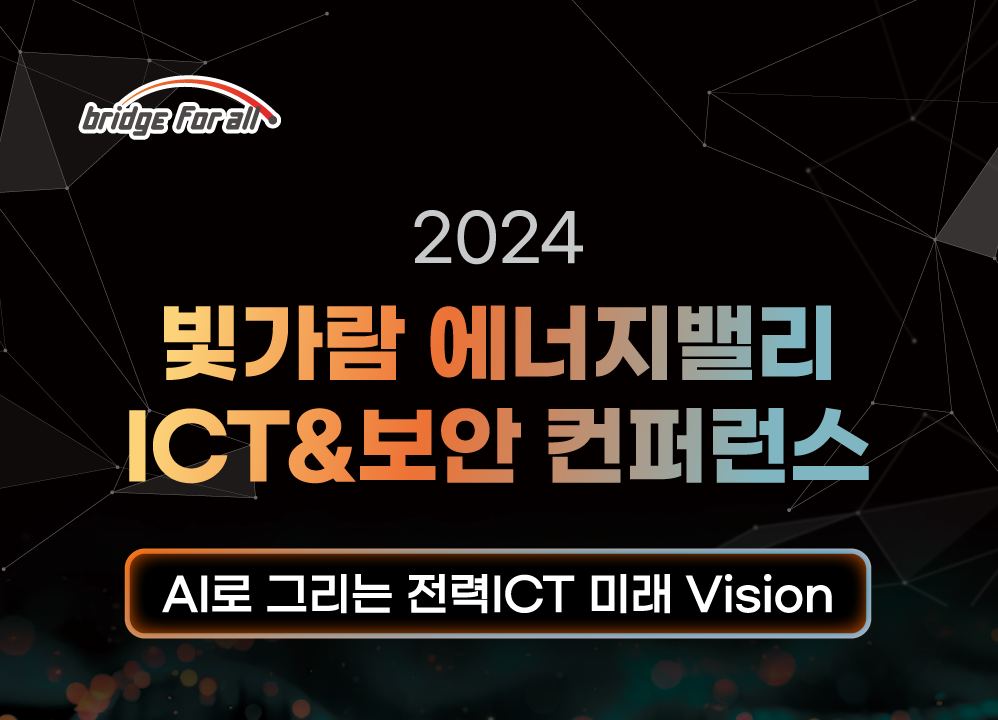 bridge For all

2024

빛가람 에너지밸리
ICT&보안 컨퍼런스

AI로 그리는 전력ICT 미래 Vision